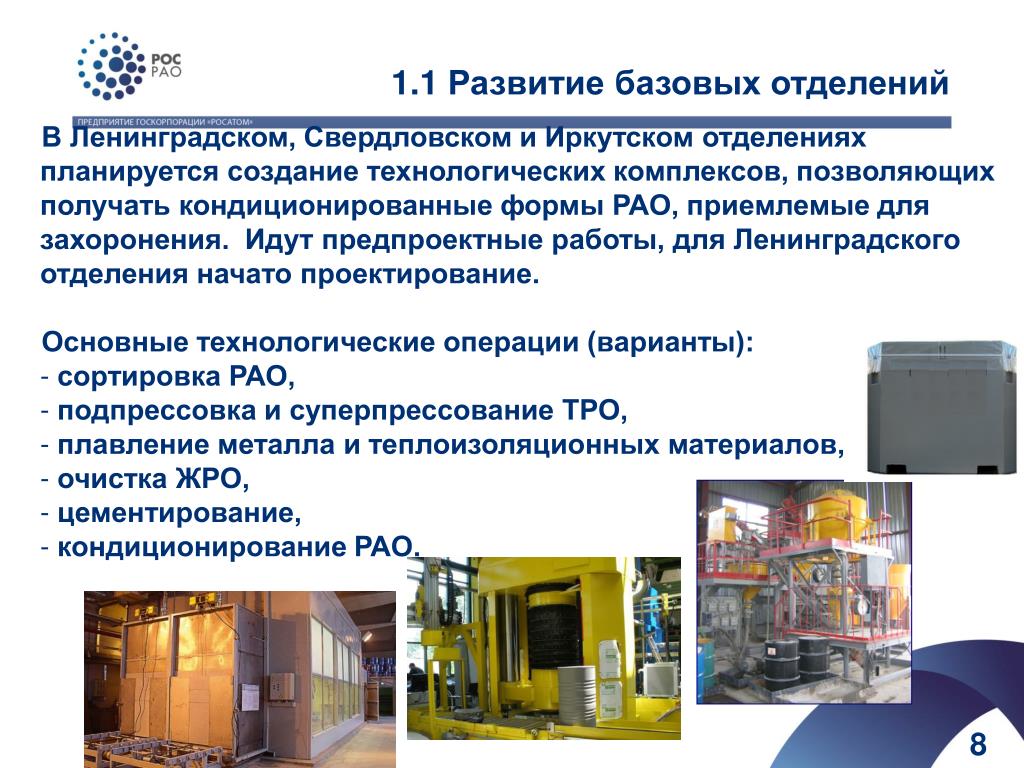 РОС РАО

ПРЕДПРИЯТИЕ ГОСКОРПОРАЦИИ «РОСАТОМ»

1.1 Развитие базовых отделений

В Ленинградском, Свердловском и Иркутском отделениях планируется создание технологических комплексов, позволяющих получать кондиционированные формы РАО, приемлемые для захоронения. Идут предпроектные работы, для Ленинградского отделения начато проектирование.

Основные технологические операции (варианты):
- сортировка РАО,
- подпрессовка и суперпрессование ТРО,
- плавление металла и теплоизоляционных материалов,
- очистка ЖРО,
- цементирование,
- кондиционирование РАО.

8